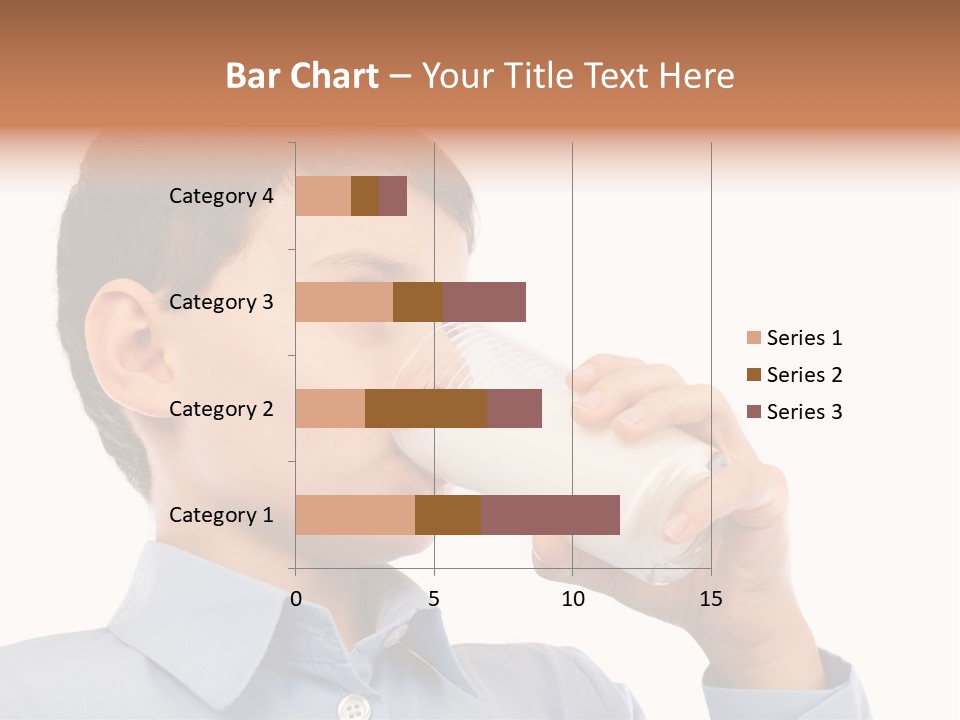 Bar Chart – Your Title Text Here

Category 4
Category 3
Category 2
Category 1

0
5
10
15

Series 1
Series 2
Series 3